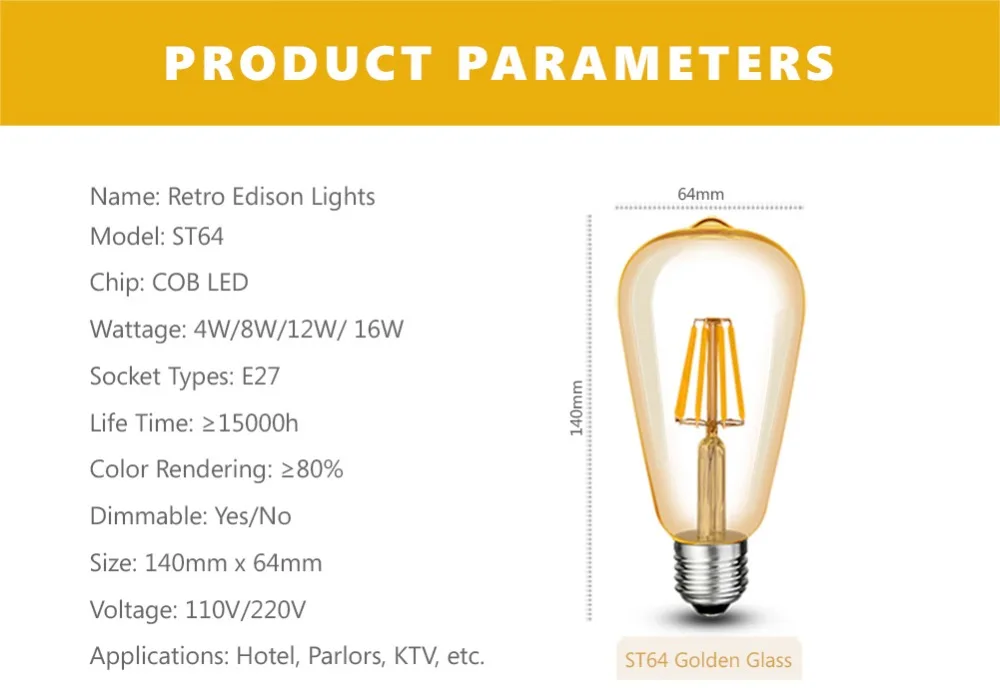 PRODUCT PARAMETERS

Name: Retro Edison Lights
Model: ST64
Chip: COB LED
Wattage: 4W/8W/12W/ 16W
Socket Types: E27
Life Time: ≥15000h
Color Rendering: ≥80%
Dimmable: Yes/No
Size: 140mm x 64mm
Voltage: 110V/220V
Applications: Hotel, Parlors, KTV, etc.

64mm
140mm

ST64 Golden Glass